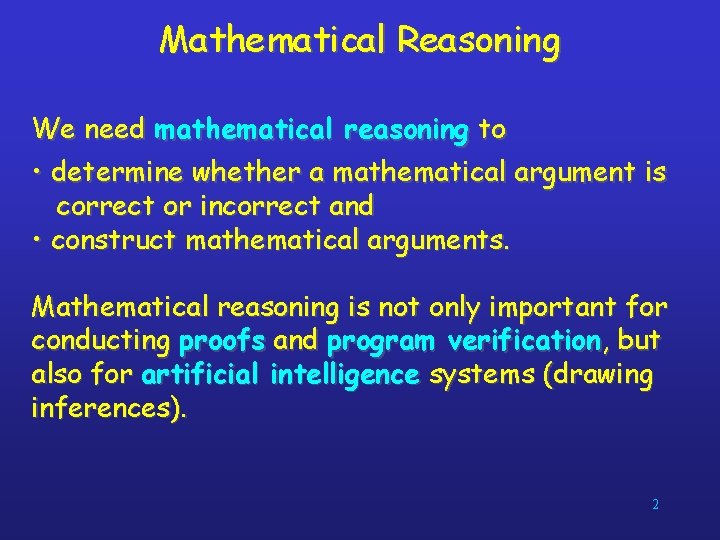 Mathematical Reasoning

We need mathematical reasoning to

• determine whether a mathematical argument is correct or incorrect and
• construct mathematical arguments.

Mathematical reasoning is not only important for conducting proofs and program verification, but also for artificial intelligence systems (drawing inferences).

2